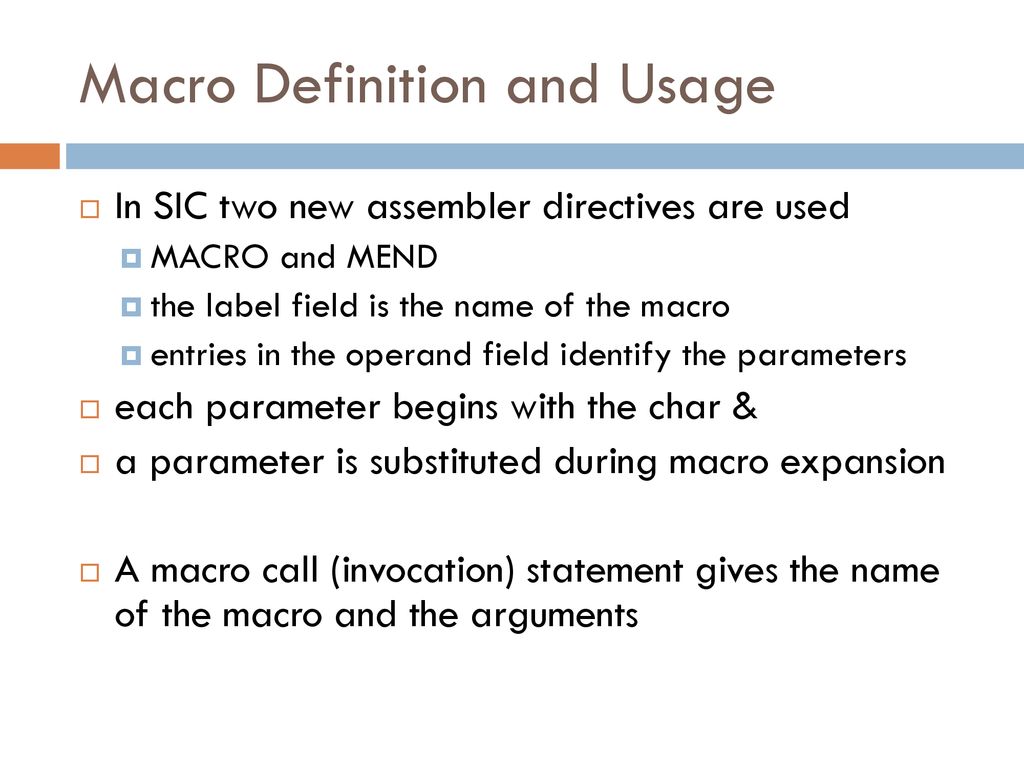 Macro Definition and Usage

In SIC two new assembler directives are used

MACRO and MEND

the label field is the name of the macro

entries in the operand field identify the parameters

each parameter begins with the char &

a parameter is substituted during macro expansion

A macro call (invocation) statement gives the name of the macro and the arguments